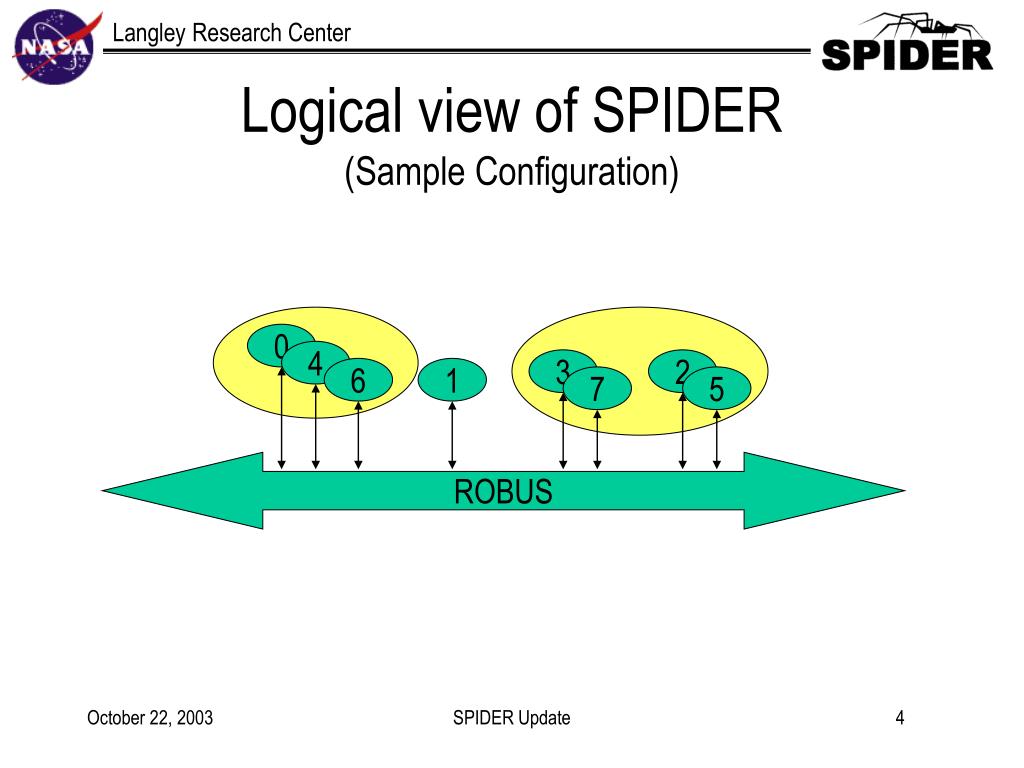 NASA

Langley Research Center

SPIDER

Logical view of SPIDER
(Sample Configuration)

0
4
6
1
3
7
2
5

ROBUS

October 22, 2003

SPIDER Update

4